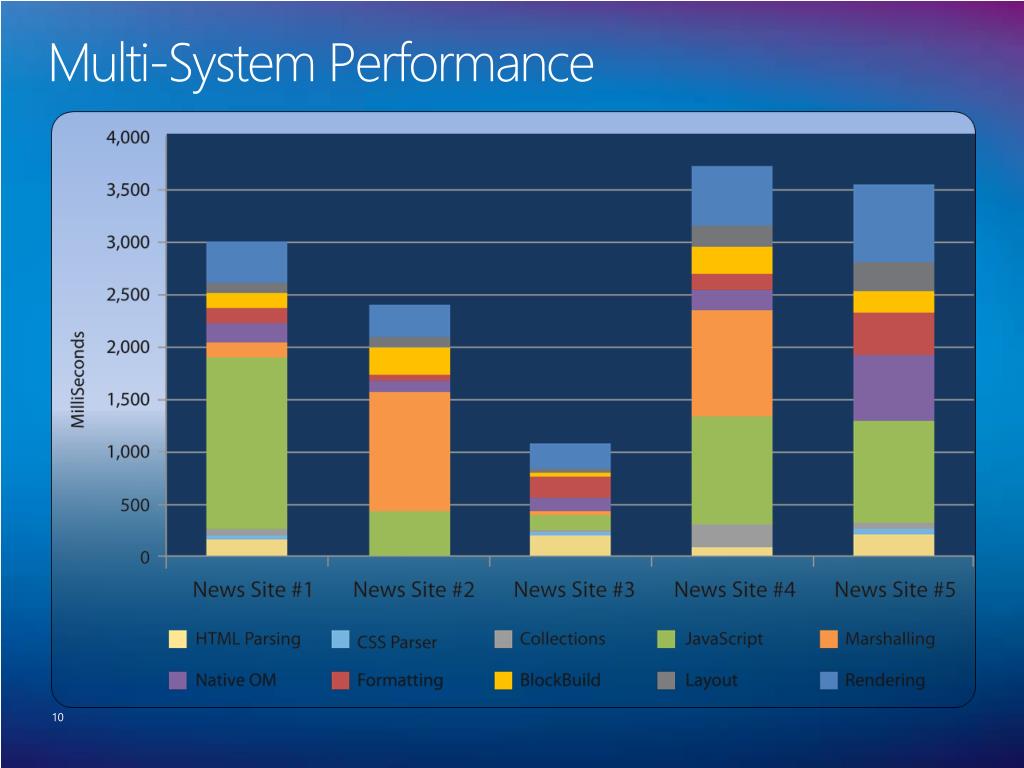 Multi-System Performance

4,000
3,500
3,000
2,500
2,000
1,500
1,000
500
0

MilliSeconds

News Site #1
News Site #2
News Site #3
News Site #4
News Site #5

HTML Parsing
CSS Parser
Collections
JavaScript
Marshalling
Native OM
Formatting
BlockBuild
Layout
Rendering

10